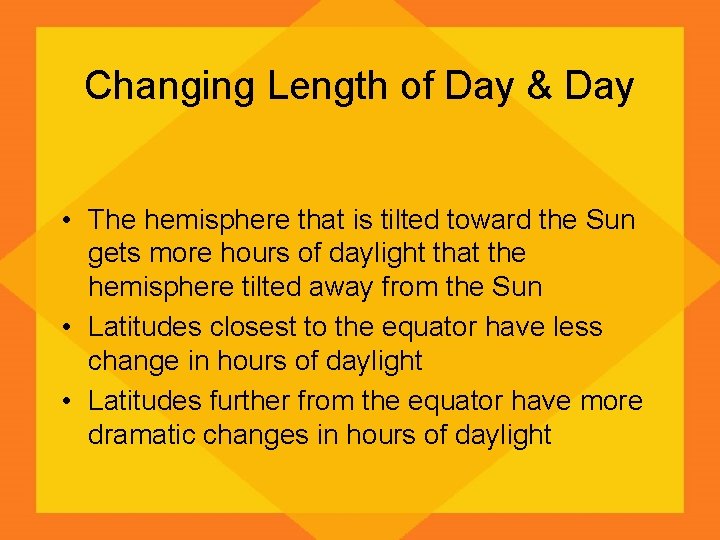 Changing Length of Day & Day

• The hemisphere that is tilted toward the Sun gets more hours of daylight that the hemisphere tilted away from the Sun
• Latitudes closest to the equator have less change in hours of daylight
• Latitudes further from the equator have more dramatic changes in hours of daylight